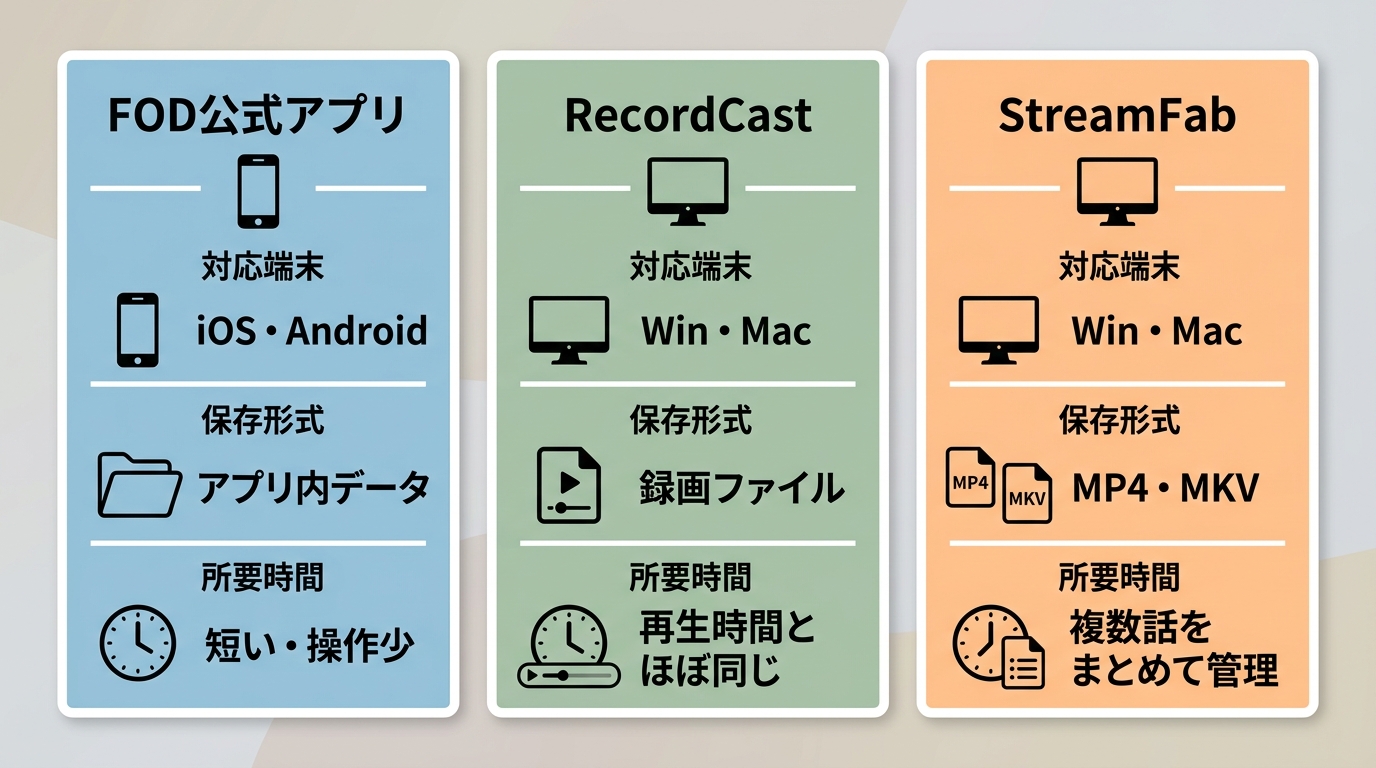 FOD公式アプリ

対応端末

iOS・Android

保存形式

アプリ内データ

所要時間

短い・操作少

RecordCast

対応端末

Win・Mac

保存形式

録画ファイル

所要時間

再生時間とほぼ同じ

StreamFab

対応端末

Win・Mac

保存形式

MP4 MKV MP4・MKV

所要時間

複数話をまとめて管理